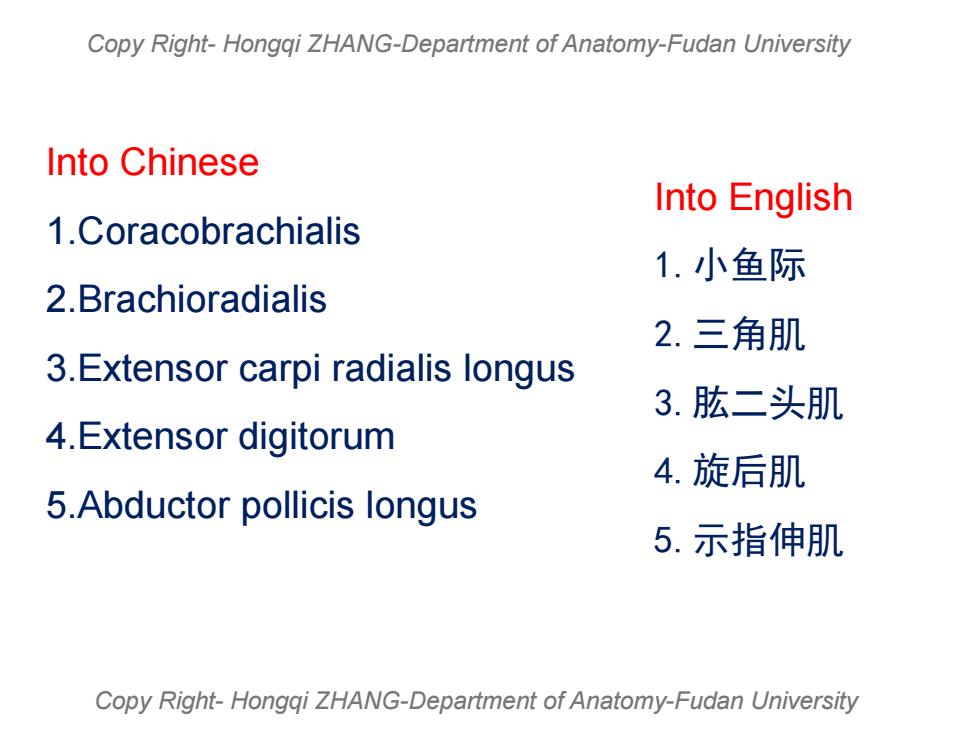 Copy Right- Hongqi ZHANG-Department of Anatomy-Fudan University

Into Chinese

1.Coracobrachialis

2.Brachioradialis

3.Extensor carpi radialis longus

4.Extensor digitorum

5.Abductor pollicis longus

Into English

1. 小鱼际

2. 三角肌

3. 肱二头肌

4. 旋后肌

5. 示指伸肌

Copy Right- Hongqi ZHANG-Department of Anatomy-Fudan University